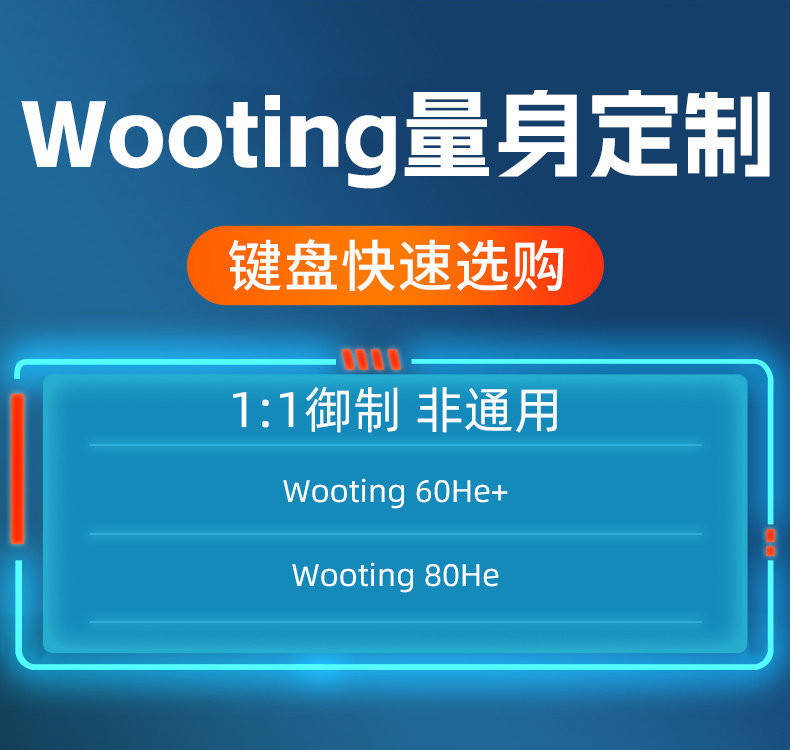 Wooting量身定制

键盘快速选购

1:1御制 非通用

Wooting 60He+

Wooting 80He